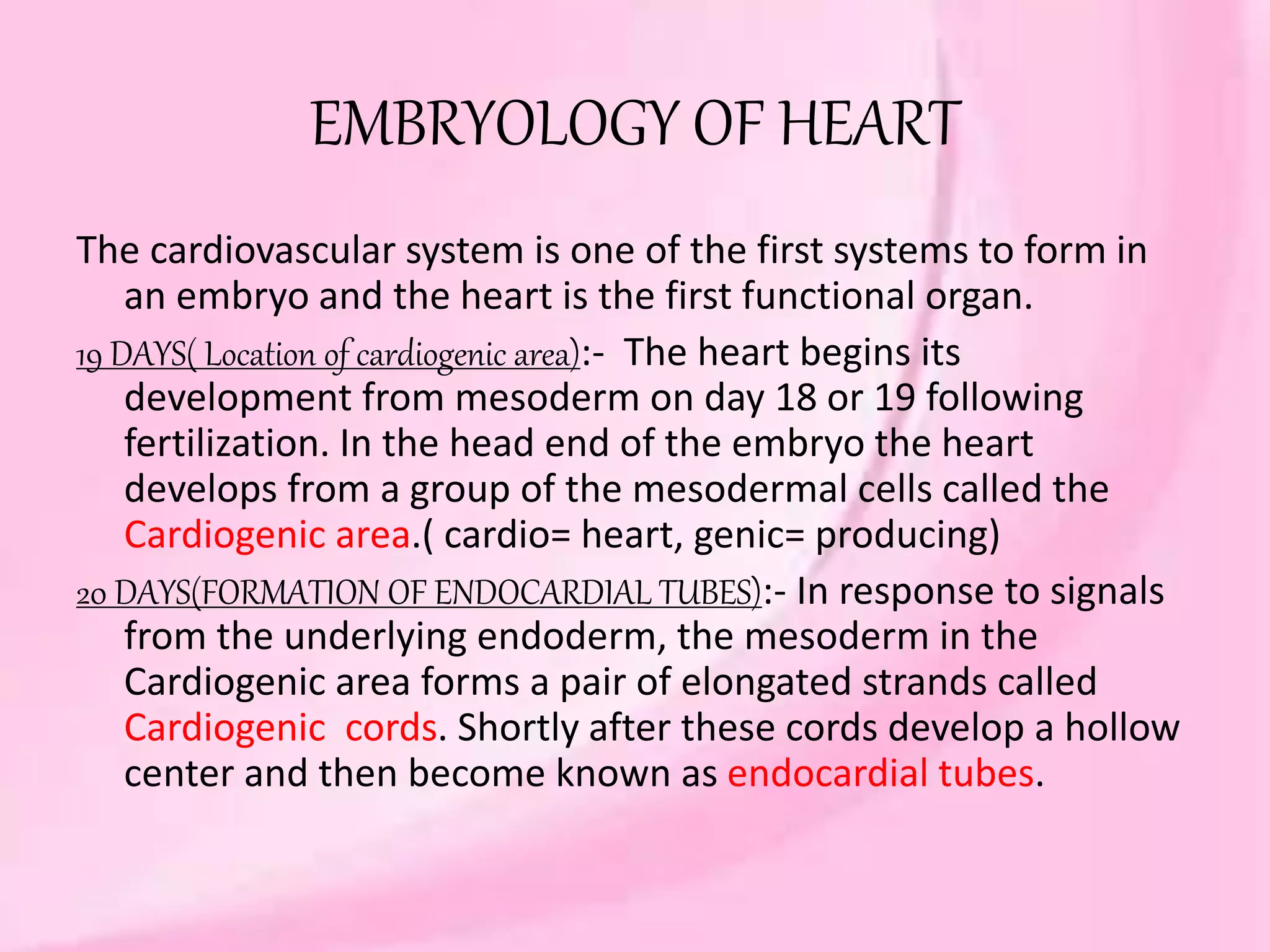 EMBRYOLOGY OF HEART

The cardiovascular system is one of the first systems to form in an embryo and the heart is the first functional organ.

19 DAYS( Location of cardiogenic area):- The heart begins its development from mesoderm on day 18 or 19 following fertilization. In the head end of the embryo the heart develops from a group of the mesodermal cells called the Cardiogenic area.( cardio= heart, genic= producing)

20 DAYS(FORMATION OF ENDOCARDIAL TUBES):- In response to signals from the underlying endoderm, the mesoderm in the Cardiogenic area forms a pair of elongated strands called Cardiogenic cords. Shortly after these cords develop a hollow center and then become known as endocardial tubes.